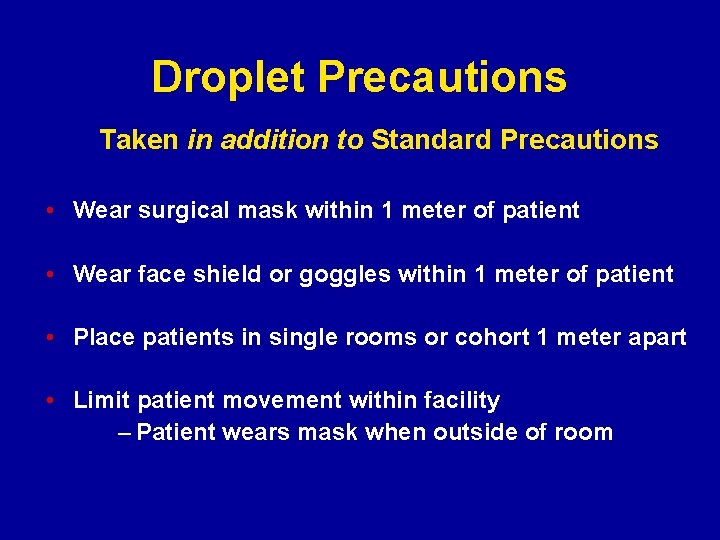 Droplet Precautions

Taken in addition to Standard Precautions

• Wear surgical mask within 1 meter of patient

• Wear face shield or goggles within 1 meter of patient

• Place patients in single rooms or cohort 1 meter apart

• Limit patient movement within facility
– Patient wears mask when outside of room